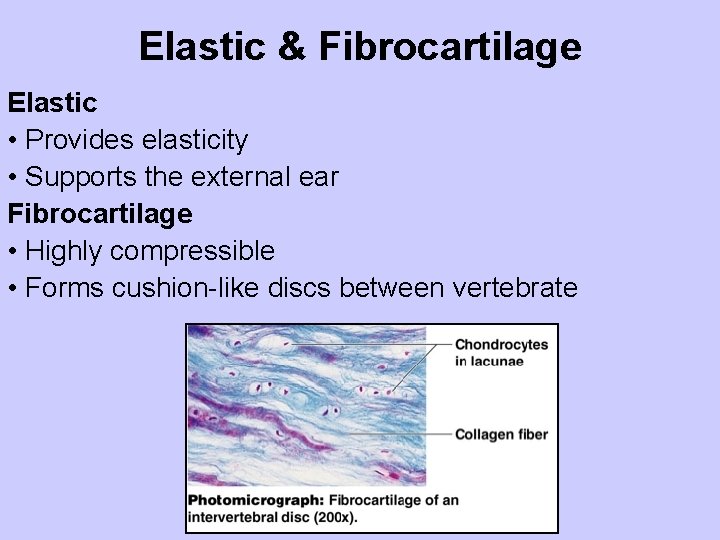 Elastic & Fibrocartilage

Elastic

• Provides elasticity

• Supports the external ear

Fibrocartilage

• Highly compressible

• Forms cushion-like discs between vertebrate

Chondrocytes in lacunae

Collagen fiber

Photomicrograph: Fibrocartilage of an intervertebral disc (200x).